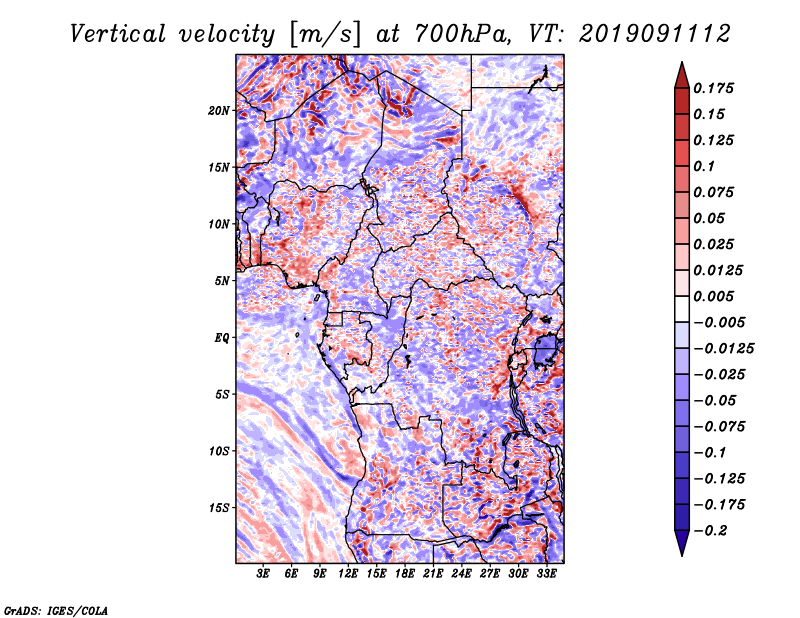 Vertical velocity [m/s] at 700hPa, VT: 2019091112

20N
15N
10N
5N
EQ
5S
10S
15S

3E 6E 9E 12E 15E 18E 21E 24E 27E 30E 33E

0.175
0.15
0.125
0.1
0.075
0.05
0.025
0.0125
0.005
−0.005
−0.0125
−0.025
−0.05
−0.075
−0.1
−0.125
−0.175
−0.2

GrADS: IGES/COLA